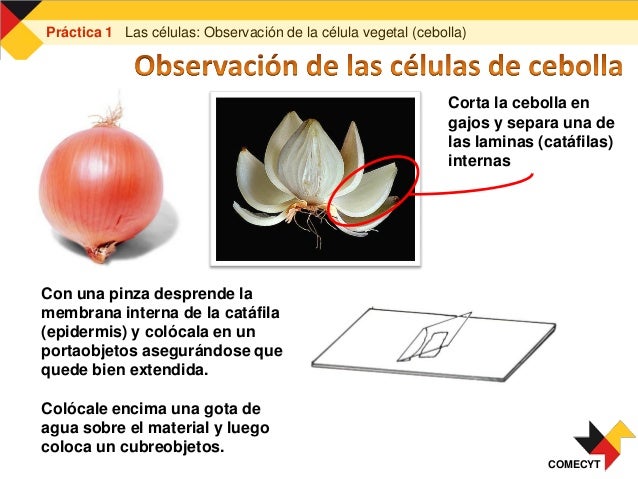 Práctica 1 Las células: Observación de la célula vegetal (cebolla)

Observación de las células de cebolla

Corta la cebolla en gajos y separa una de las laminas (catáfilas) internas

Con una pinza desprende la membrana interna de la catáfila (epidermis) y colócala en un portaobjetos asegurándose que quede bien extendida.

Colócale encima una gota de agua sobre el material y luego coloca un cubreobjetos.

COMECYT